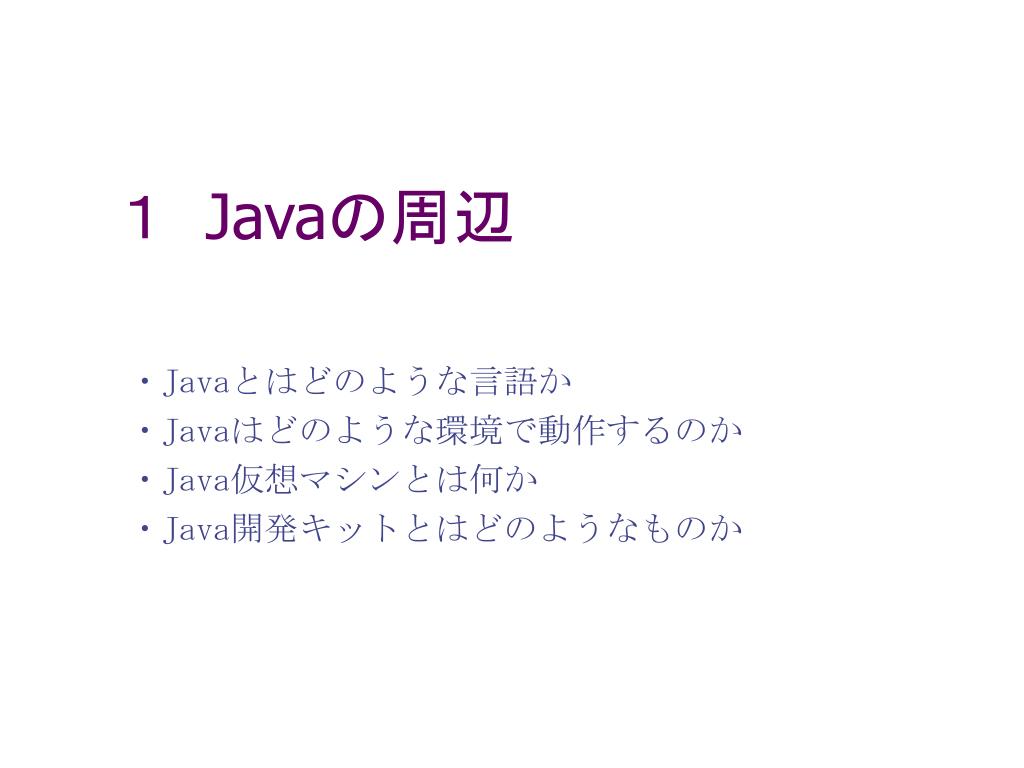 1　Javaの周辺

・Javaとはどのような言語か
・Javaはどのような環境で動作するのか
・Java仮想マシンとは何か
・Java開発キットとはどのようなものか